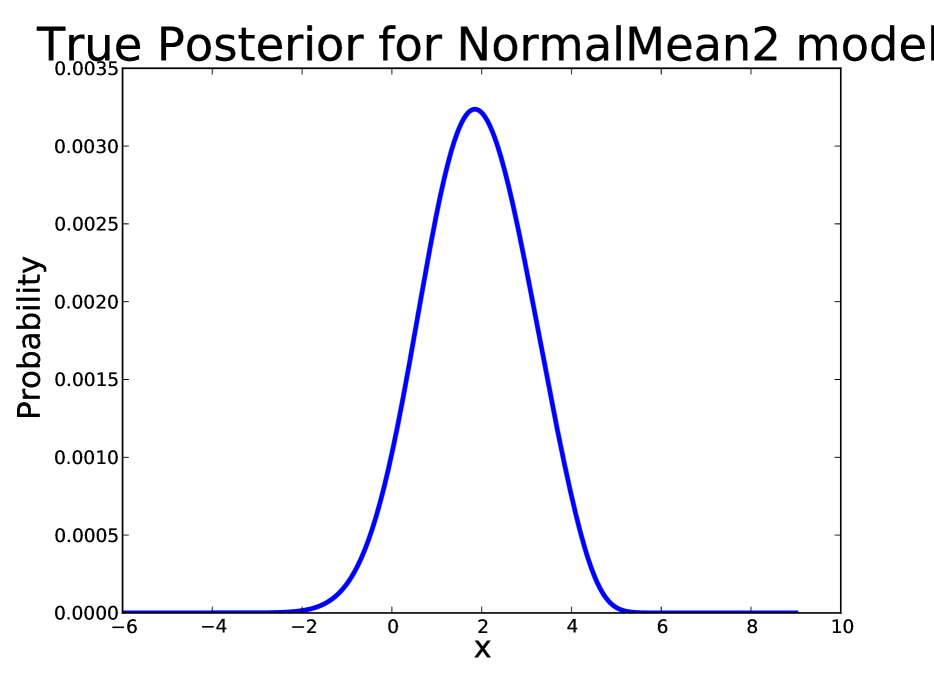 True Posterior for NormalMean2 model

Probability

0.0035
0.0030
0.0025
0.0020
0.0015
0.0010
0.0005
0.0000

−6 −4 −2 0 2 4 6 8 10

x